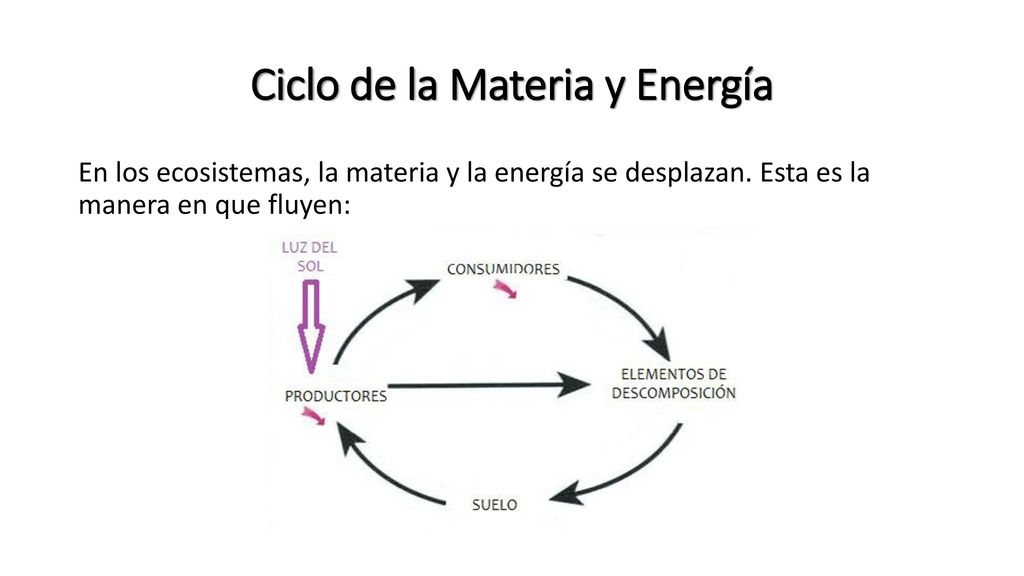 Ciclo de la Materia y Energía

En los ecosistemas, la materia y la energía se desplazan. Esta es la manera en que fluyen:

LUZ DEL SOL

CONSUMIDORES

PRODUCTORES

ELEMENTOS DE DESCOMPOSICIÓN

SUELO